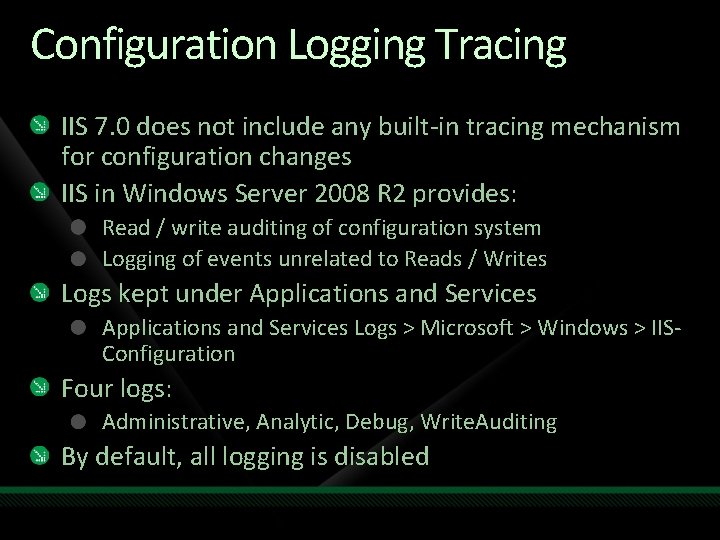 Configuration Logging Tracing

IIS 7.0 does not include any built-in tracing mechanism for configuration changes

IIS in Windows Server 2008 R2 provides:

Read / write auditing of configuration system

Logging of events unrelated to Reads / Writes

Logs kept under Applications and Services

Applications and Services Logs > Microsoft > Windows > IIS-Configuration

Four logs:

Administrative, Analytic, Debug, WriteAuditing

By default, all logging is disabled